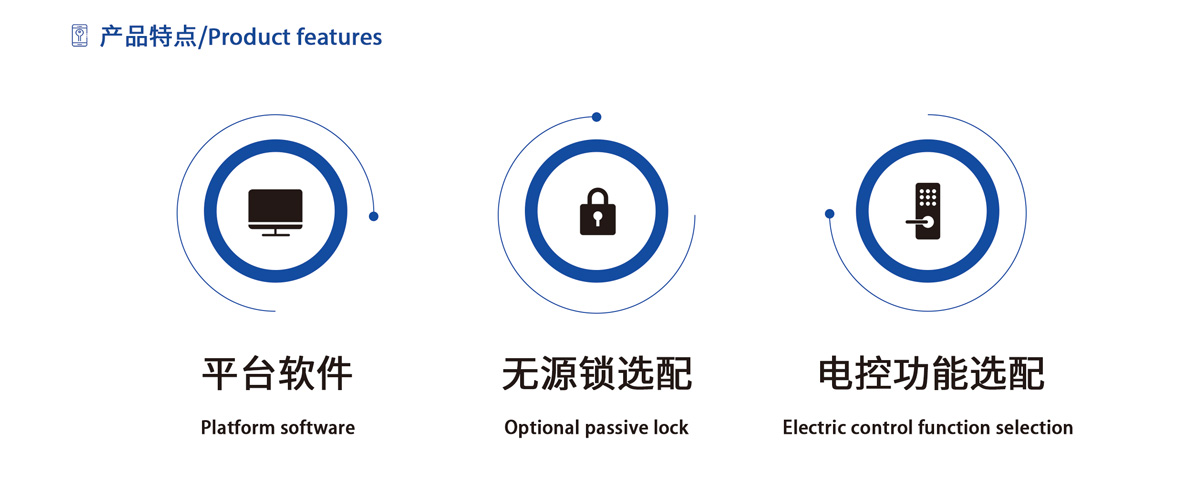 产品特点/Product features

平台软件

Platform software

无源锁选配

Optional passive lock

电控功能选配

Electric control function selection